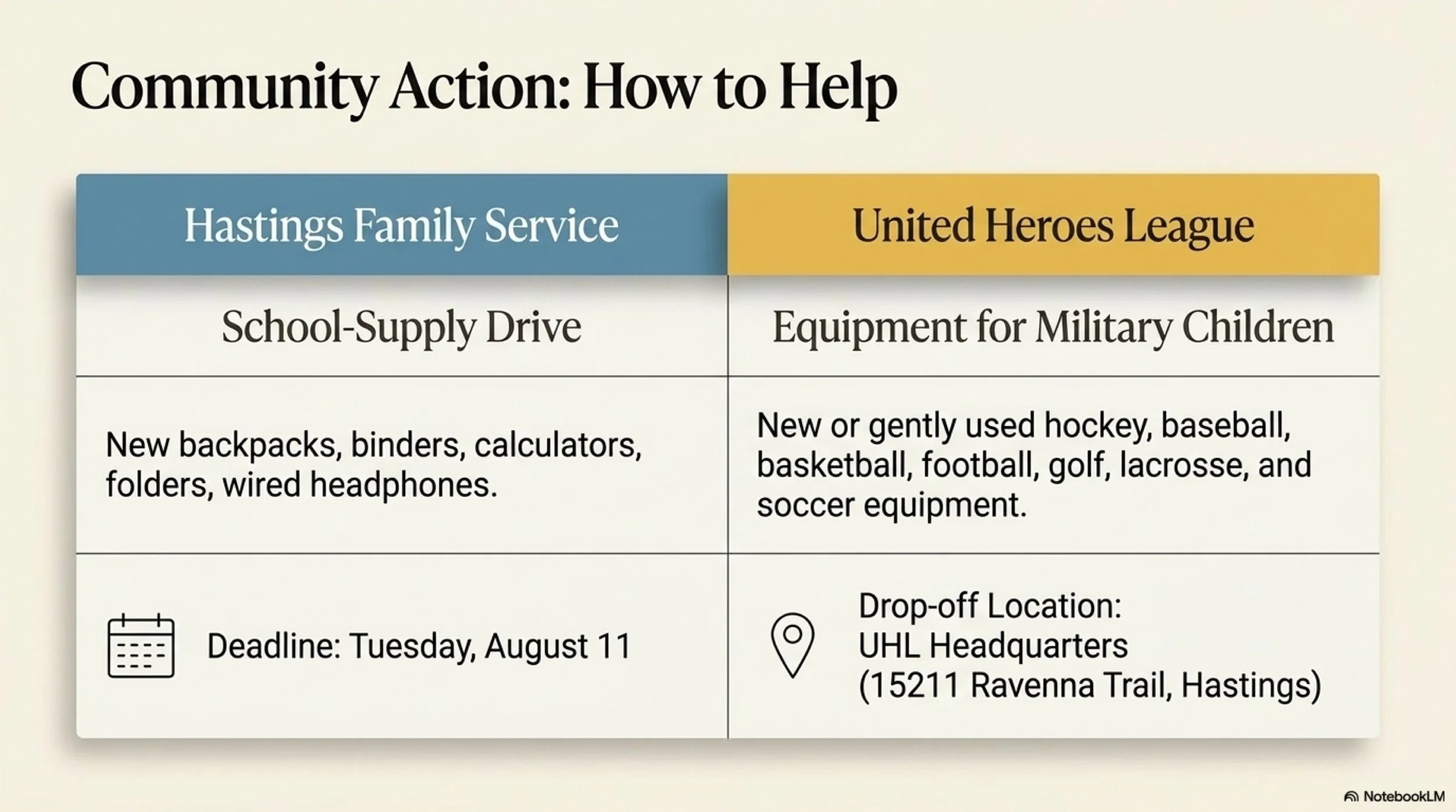 Community Action: How to Help

| Hastings Family Service | United Heroes League |
|---|---|
| School-Supply Drive | Equipment for Military Children |
| New backpacks, binders, calculators, folders, wired headphones. | New or gently used hockey, baseball, basketball, football, golf, lacrosse, and soccer equipment. |
| Deadline: Tuesday, August 11 | Drop-off Location: UHL Headquarters (15211 Ravenna Trail, Hastings) |

NotebookLM